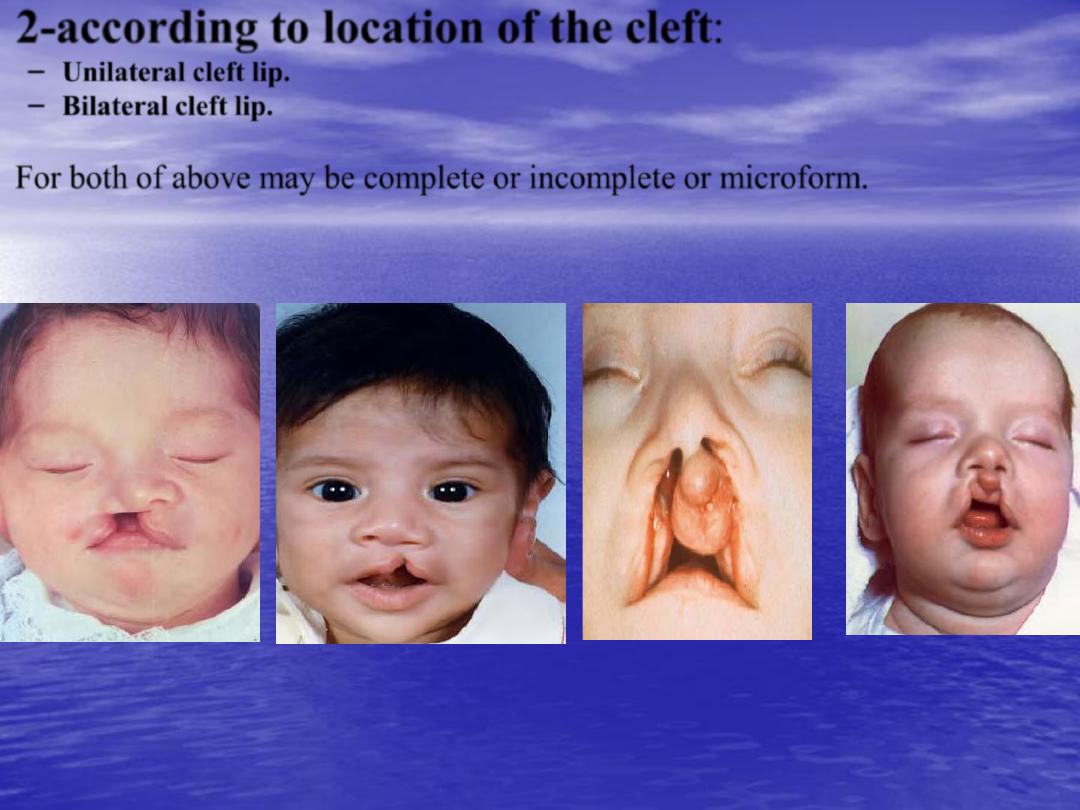 2-according to location of the cleft:

– Unilateral cleft lip.
– Bilateral cleft lip.

For both of above may be complete or incomplete or microform.